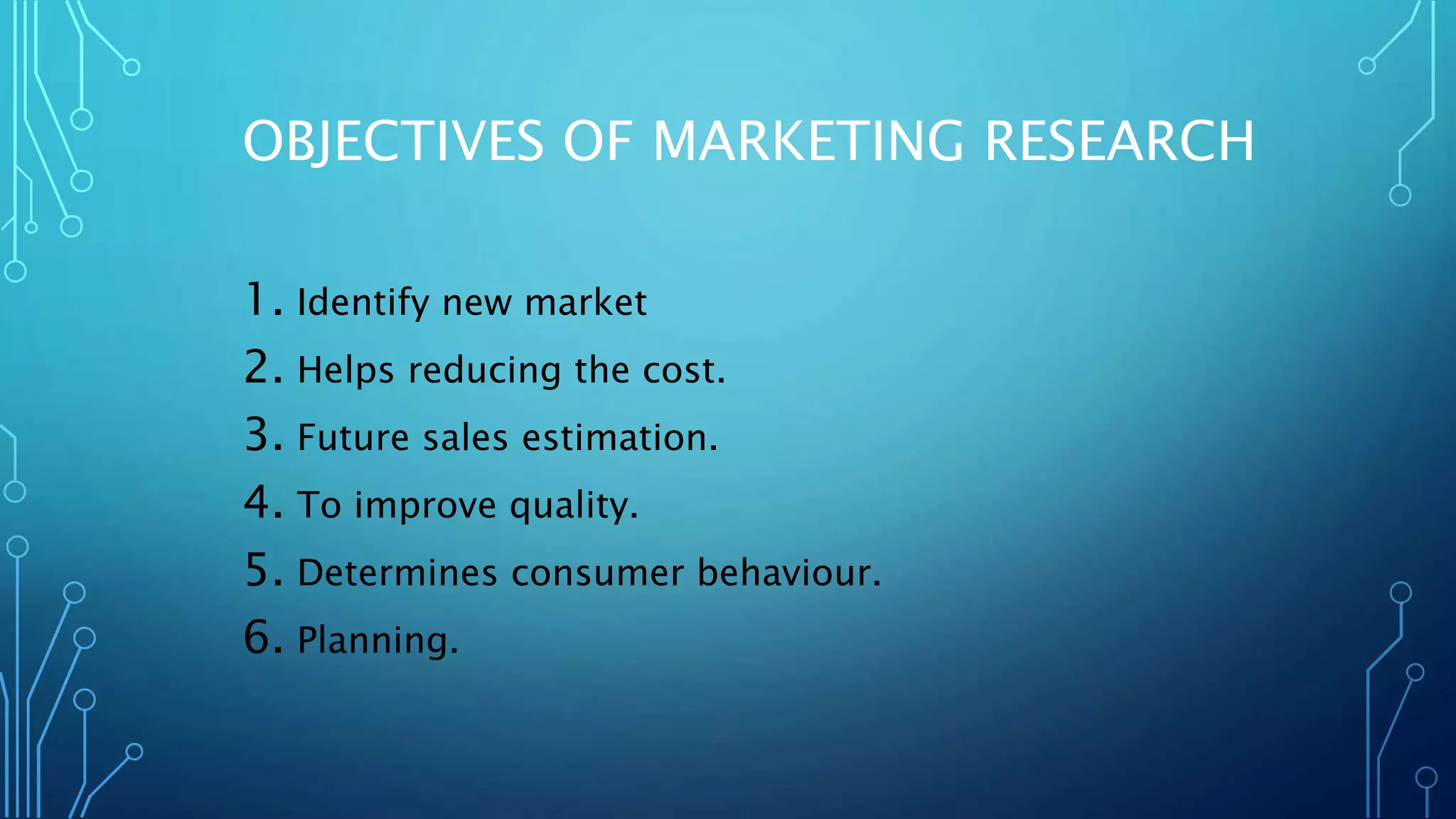 OBJECTIVES OF MARKETING RESEARCH

1. Identify new market
2. Helps reducing the cost.
3. Future sales estimation.
4. To improve quality.
5. Determines consumer behaviour.
6. Planning.